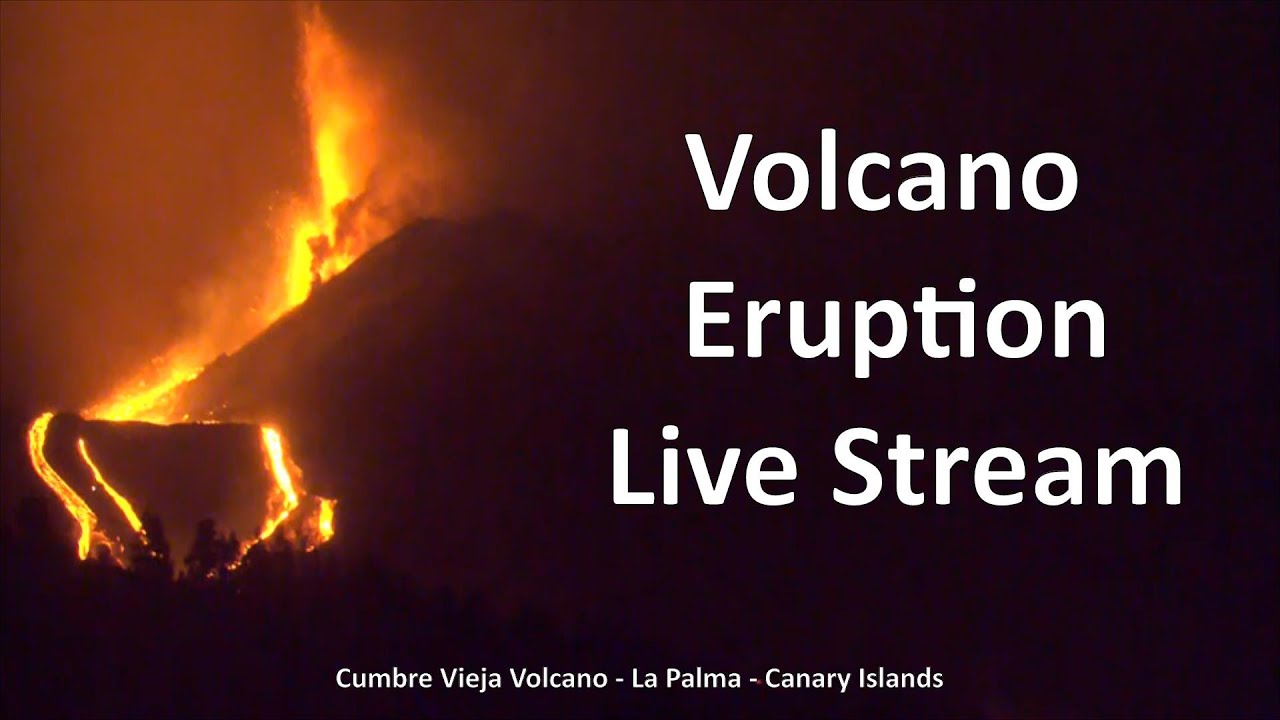 Volcano
Eruption
Live Stream

Cumbre Vieja Volcano - La Palma - Canary Islands